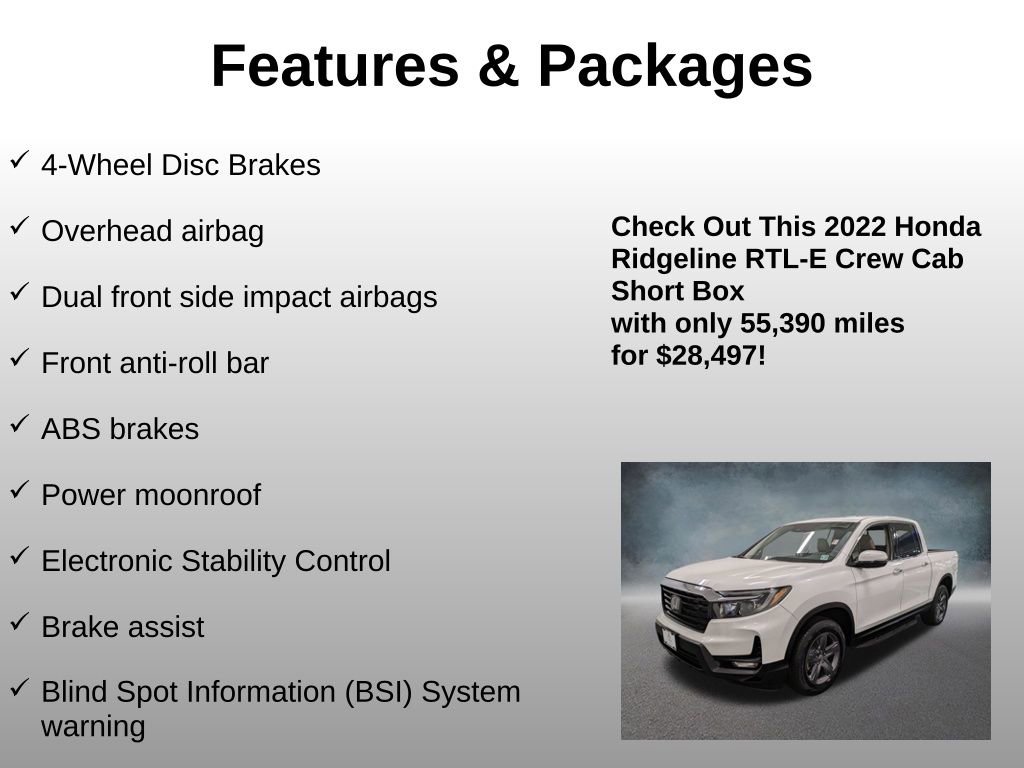 Features & Packages

✓ 4-Wheel Disc Brakes

✓ Overhead airbag

✓ Dual front side impact airbags

✓ Front anti-roll bar

✓ ABS brakes

✓ Power moonroof

✓ Electronic Stability Control

✓ Brake assist

✓ Blind Spot Information (BSI) System warning

Check Out This 2022 Honda Ridgeline RTL-E Crew Cab Short Box
with only 55,390 miles
for $28,497!